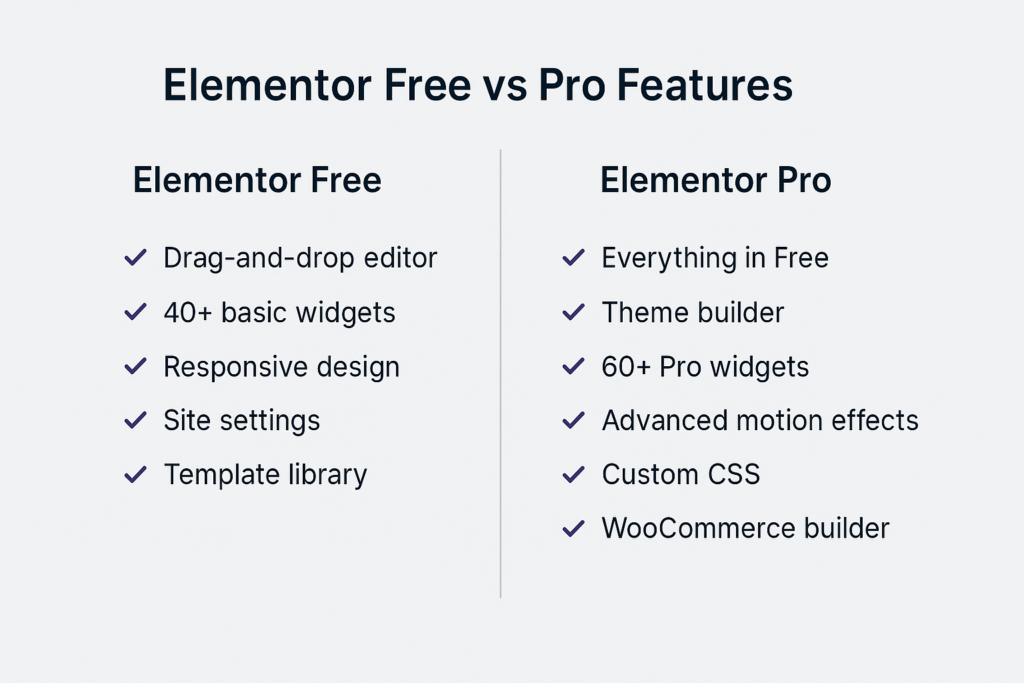 Elementor Free vs Pro Features

Elementor Free

✓ Drag-and-drop editor
✓ 40+ basic widgets
✓ Responsive design
✓ Site settings
✓ Template library

Elementor Pro

✓ Everything in Free
✓ Theme builder
✓ 60+ Pro widgets
✓ Advanced motion effects
✓ Custom CSS
✓ WooCommerce builder